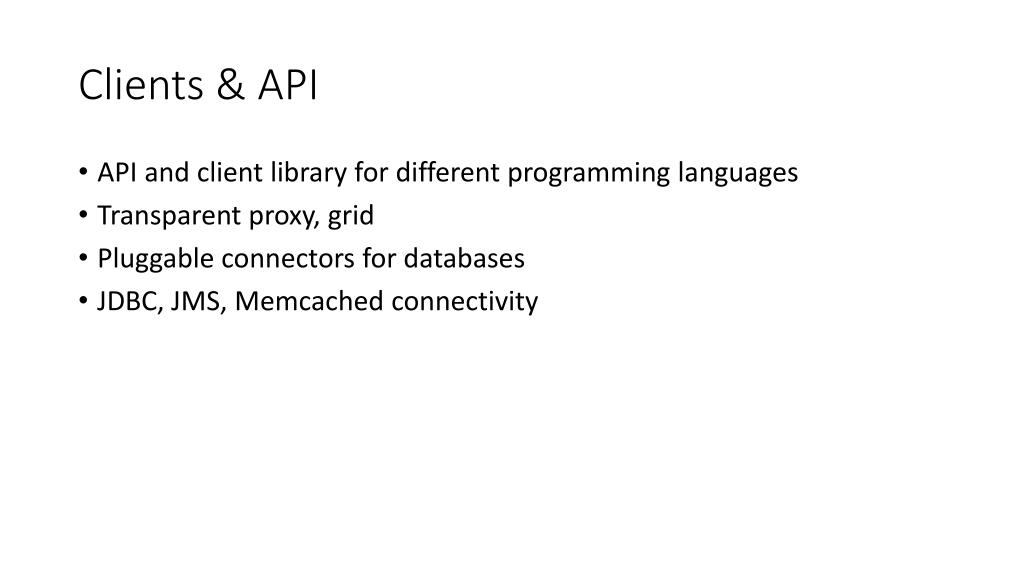 Clients & API

• API and client library for different programming languages
• Transparent proxy, grid
• Pluggable connectors for databases
• JDBC, JMS, Memcached connectivity